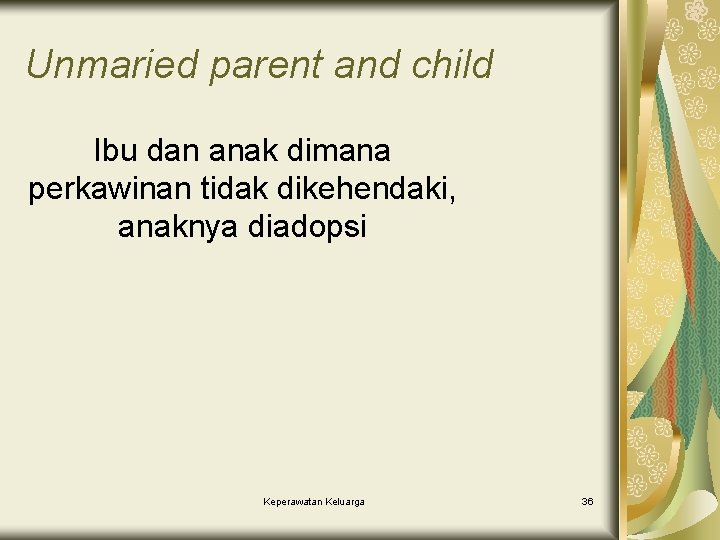 Unmaried parent and child

Ibu dan anak dimana perkawinan tidak dikehendaki, anaknya diadopsi

Keperawatan Keluarga

36